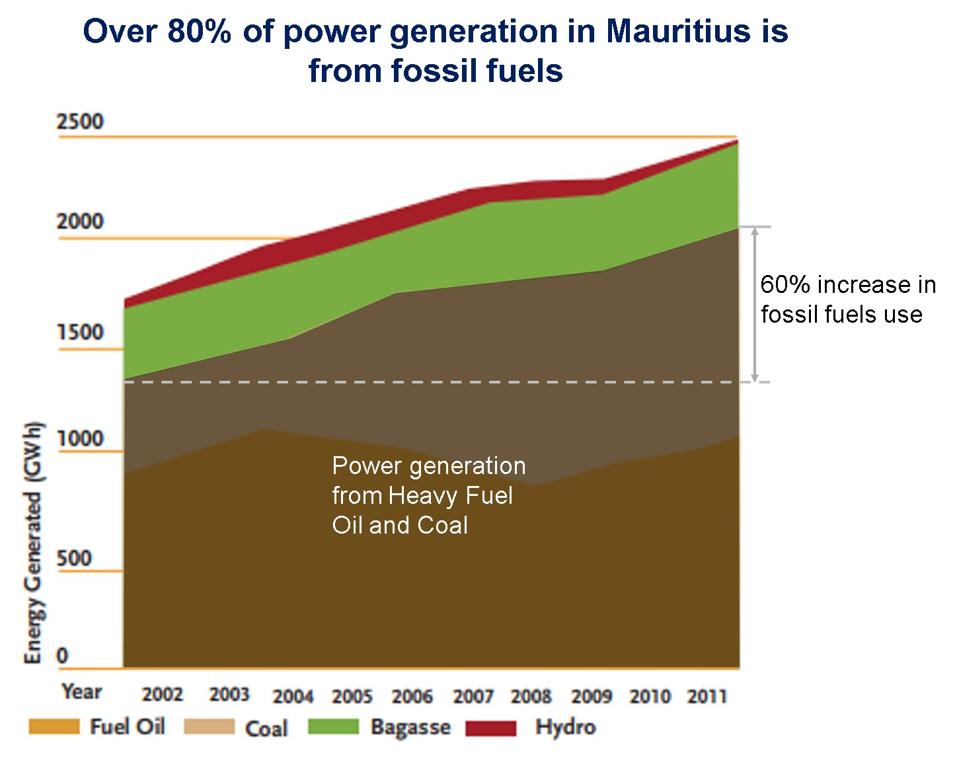 Over 80% of power generation in Mauritius is from fossil fuels

2500
2000
1500
1000
500
0

Energy Generated (GWh)

60% increase in fossil fuels use

Power generation from Heavy Fuel Oil and Coal

Year 2002 2003 2004 2005 2006 2007 2008 2009 2010 2011

Fuel Oil Coal Bagasse Hydro